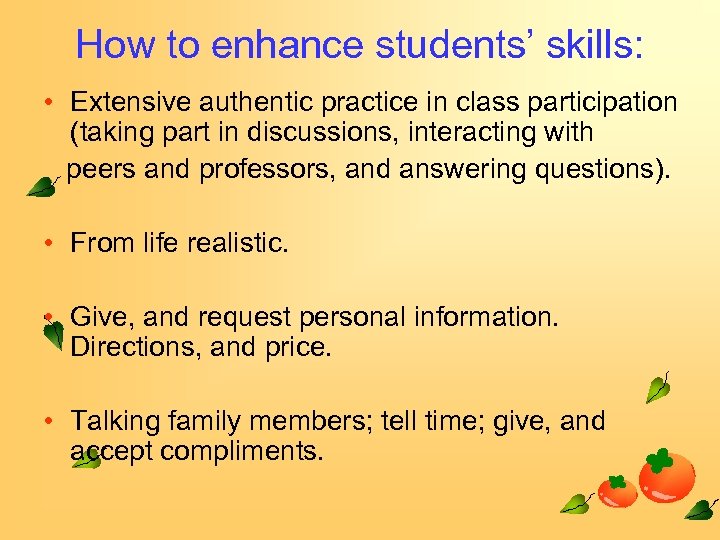 How to enhance students' skills:

• Extensive authentic practice in class participation (taking part in discussions, interacting with peers and professors, and answering questions).

• From life realistic.

• Give, and request personal information. Directions, and price.

• Talking family members; tell time; give, and accept compliments.